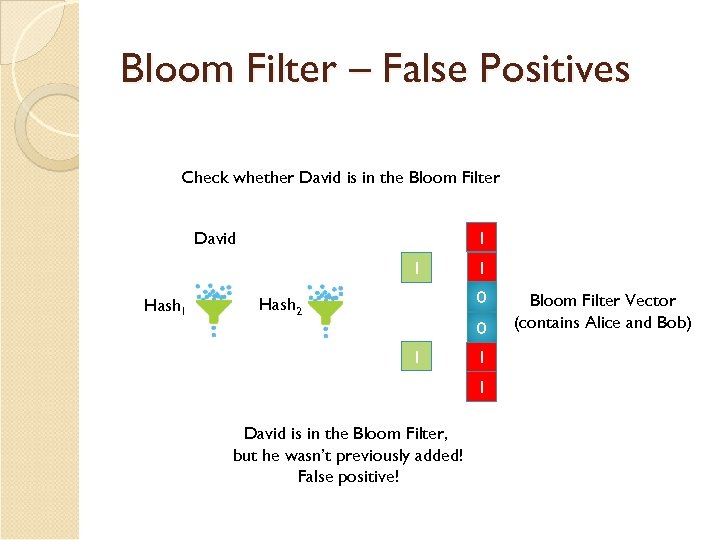 Bloom Filter – False Positives

Check whether David is in the Bloom Filter

David

Hash$_1$

Hash$_2$

1

1

1

1

0

0

1

1

Bloom Filter Vector
(contains Alice and Bob)

David is in the Bloom Filter,
but he wasn't previously added!
False positive!